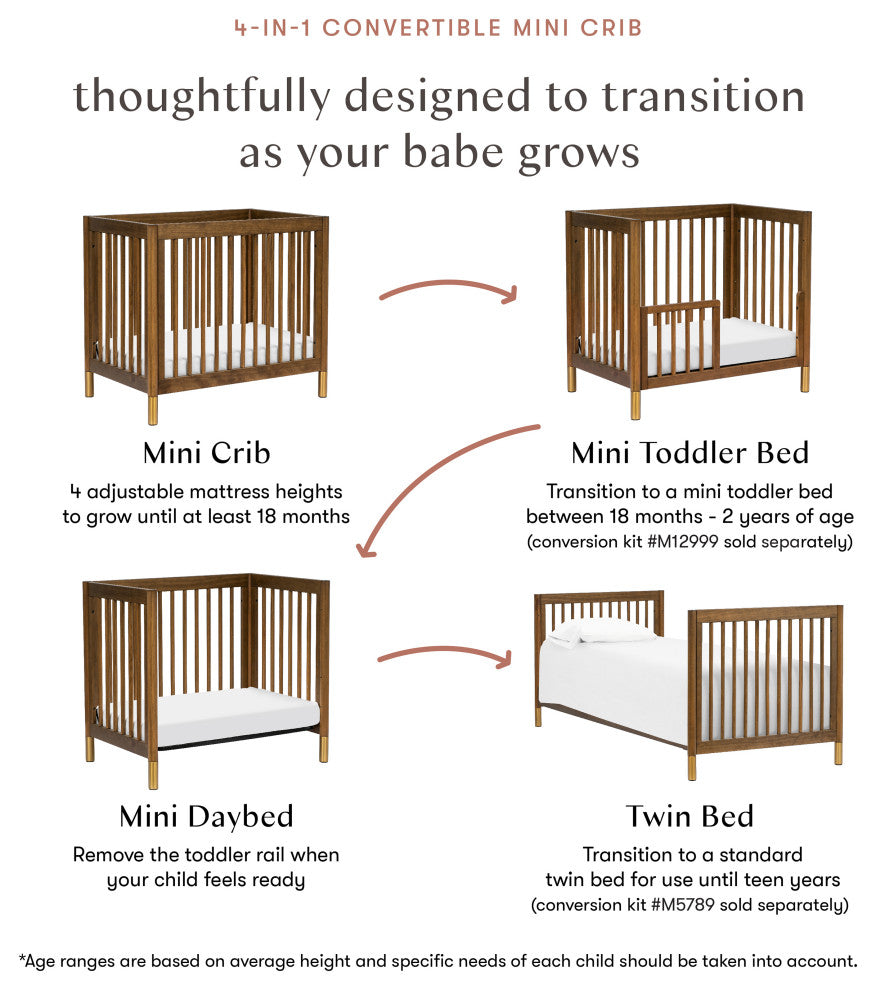 4-IN-1 CONVERTIBLE MINI CRIB

thoughtfully designed to transition as your babe grows

Mini Crib
4 adjustable mattress heights to grow until at least 18 months

Mini Toddler Bed
Transition to a mini toddler bed between 18 months - 2 years of age
(conversion kit #M12999 sold separately)

Mini Daybed
Remove the toddler rail when your child feels ready

Twin Bed
Transition to a standard twin bed for use until teen years
(conversion kit #M5789 sold separately)

*Age ranges are based on average height and specific needs of each child should be taken into account.